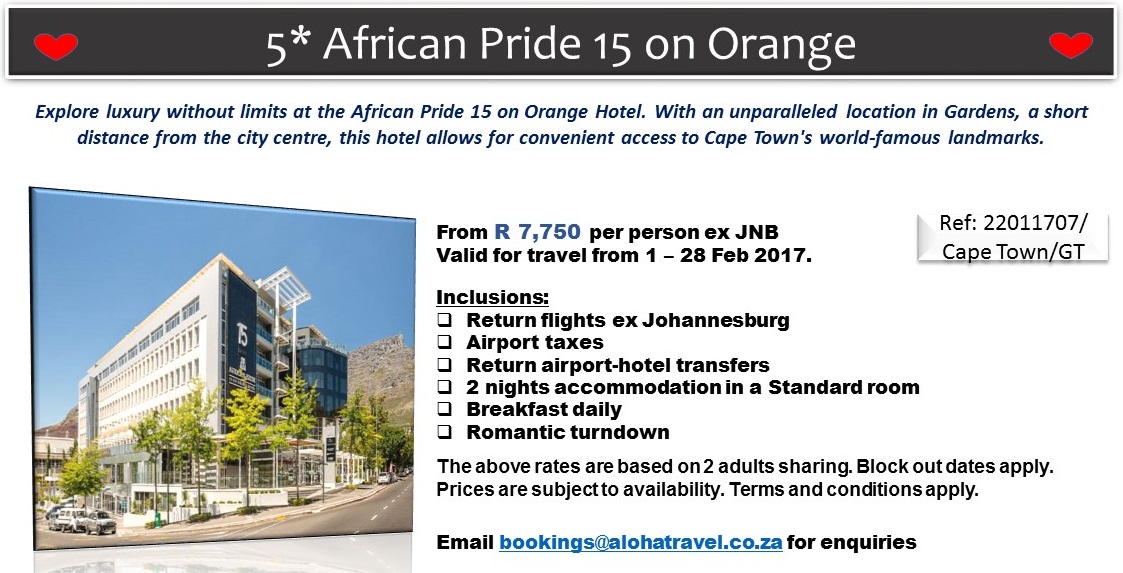 5* African Pride 15 on Orange

Explore luxury without limits at the African Pride 15 on Orange Hotel. With an unparalleled location in Gardens, a short distance from the city centre, this hotel allows for convenient access to Cape Town's world-famous landmarks.

15

From R 7,750 per person ex JNB
Valid for travel from 1 – 28 Feb 2017.

Ref: 22011707/ Cape Town/GT

Inclusions:
❑ Return flights ex Johannesburg
❑ Airport taxes
❑ Return airport-hotel transfers
❑ 2 nights accommodation in a Standard room
❑ Breakfast daily
❑ Romantic turndown

The above rates are based on 2 adults sharing. Block out dates apply. Prices are subject to availability. Terms and conditions apply.

Email bookings@alohatravel.co.za for enquiries